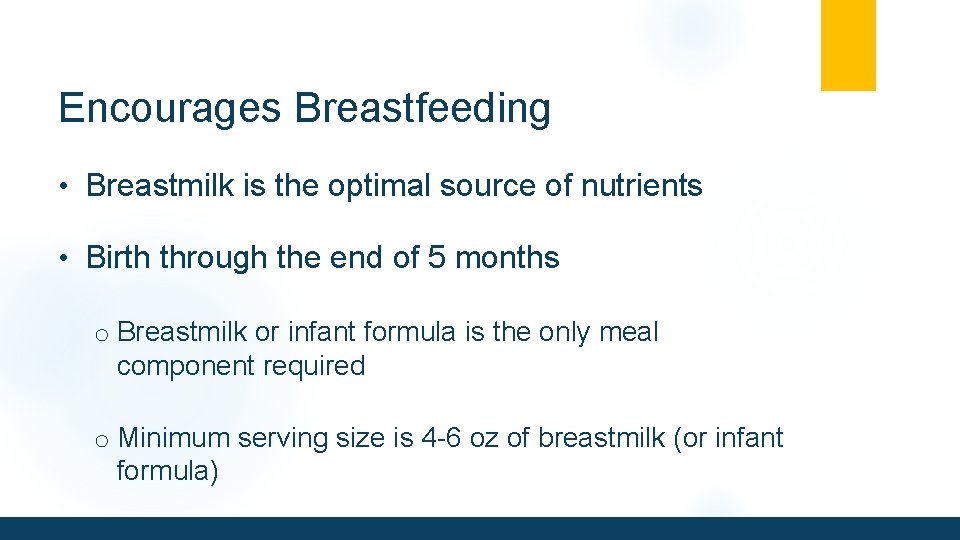 Encourages Breastfeeding

• Breastmilk is the optimal source of nutrients

• Birth through the end of 5 months

o Breastmilk or infant formula is the only meal component required

o Minimum serving size is 4-6 oz of breastmilk (or infant formula)